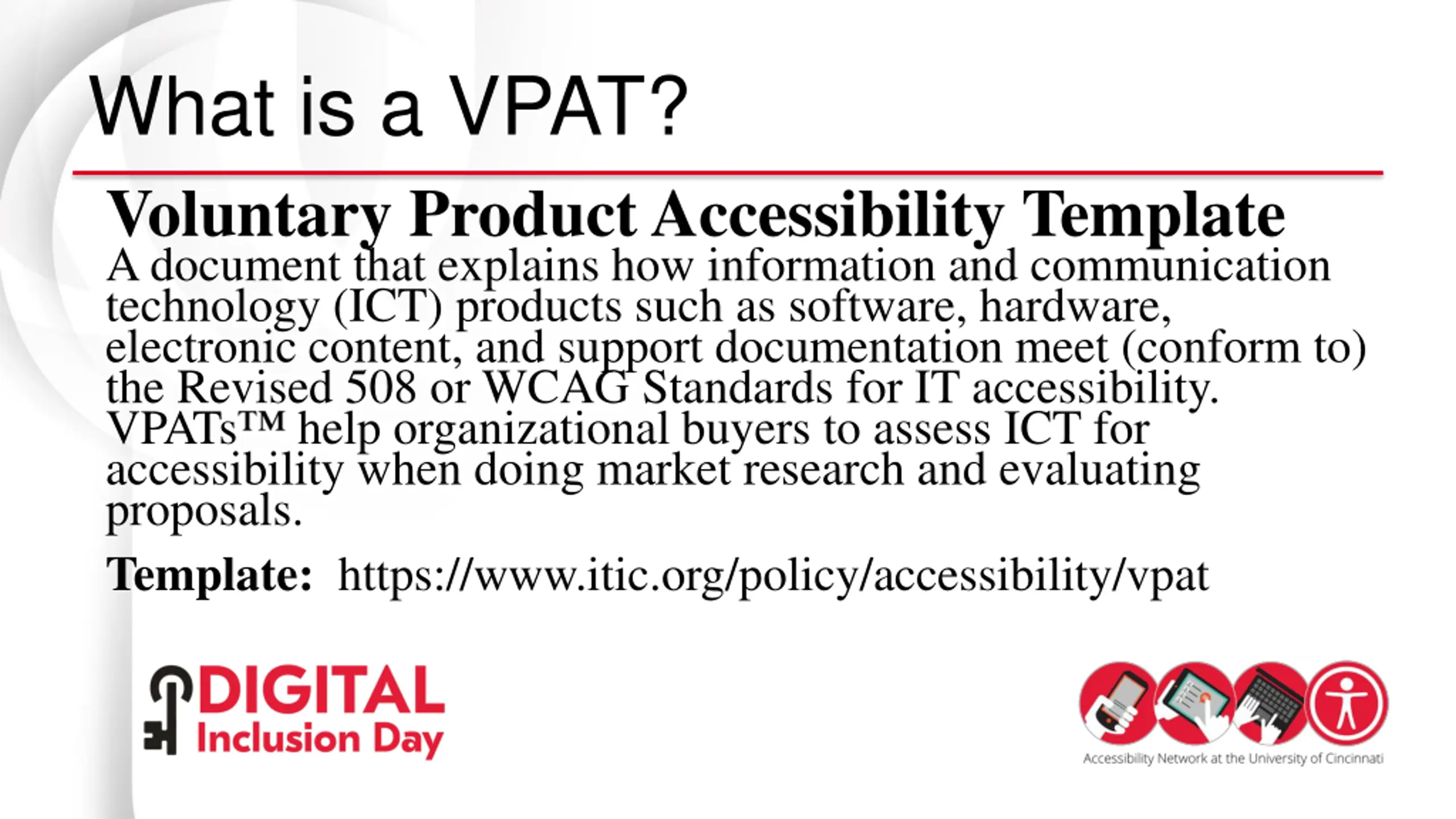 What is a VPAT?

Voluntary Product Accessibility Template
A document that explains how information and communication technology (ICT) products such as software, hardware, electronic content, and support documentation meet (conform to) the Revised 508 or WCAG Standards for IT accessibility. VPATs™ help organizational buyers to assess ICT for accessibility when doing market research and evaluating proposals.

Template: https://www.itic.org/policy/accessibility/vpat

DIGITAL Inclusion Day

Accessibility Network at the University of Cincinnati